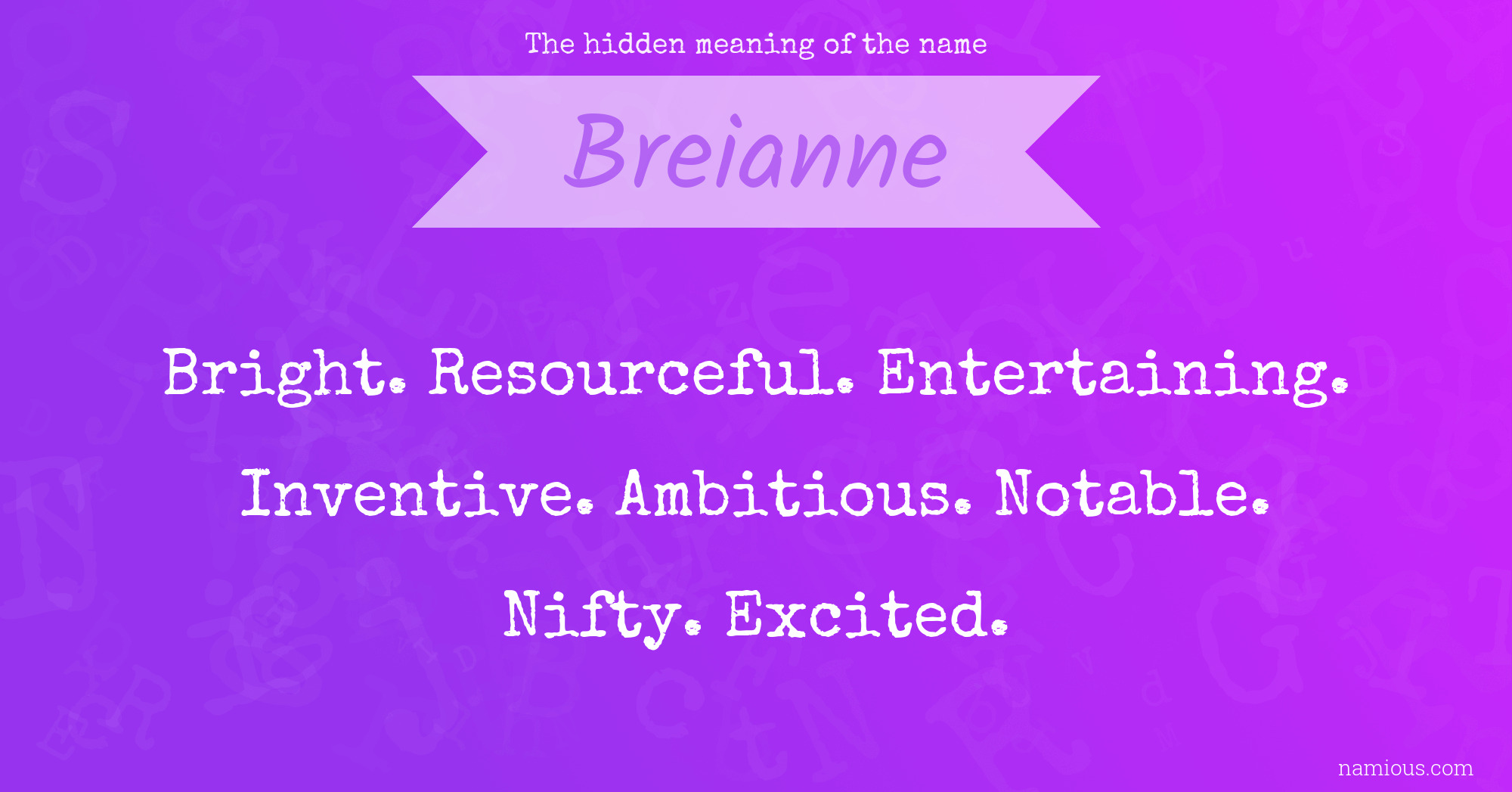 The hidden meaning of the name

Breianne

Bright. Resourceful. Entertaining. Inventive. Ambitious. Notable. Nifty. Excited.

namious.com